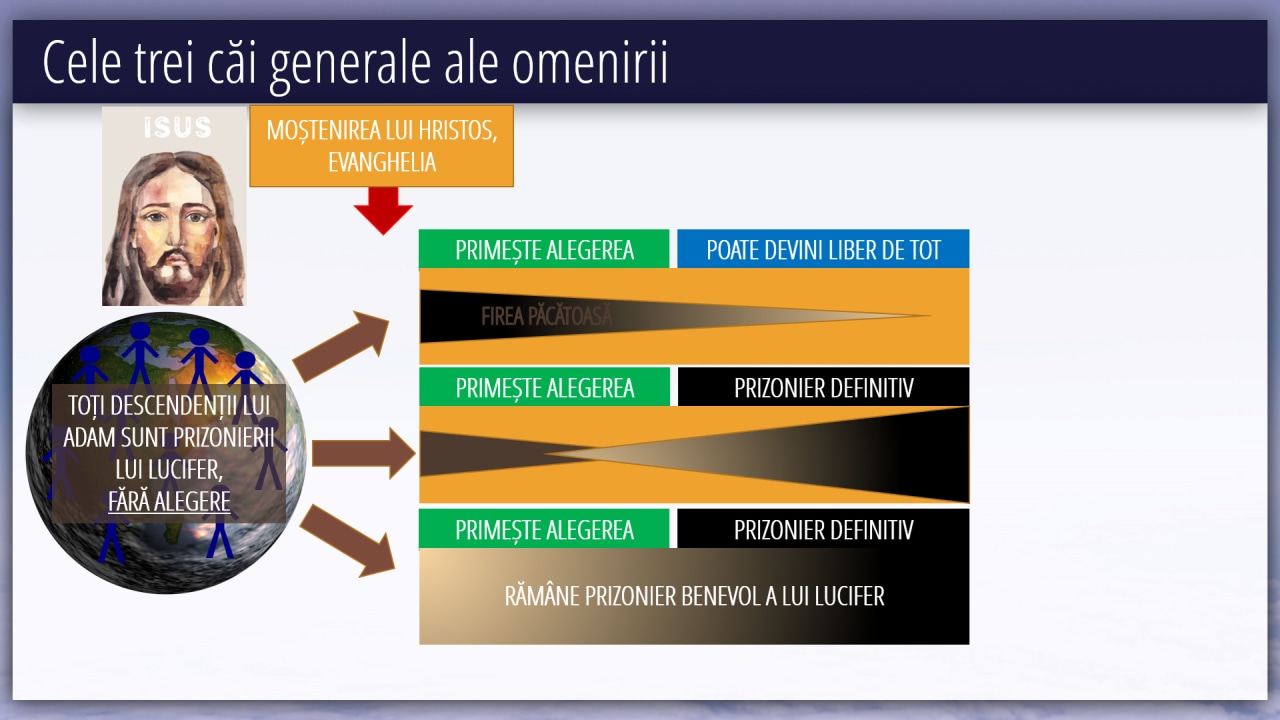 Cele trei căi generale ale omenirii

ISUS

MOȘTENIREA LUI HRISTOS, EVANGHELIA

TOȚI DESCENDENȚII LUI ADAM SUNT PRIZONIERII LUI LUCIFER, FĂRĂ ALEGERE

PRIMEȘTE ALEGEREA

POATE DEVINI LIBER DE TOT

FIREA PĂCĂTOASĂ

PRIMEȘTE ALEGEREA

PRIZONIER DEFINITIV

PRIMEȘTE ALEGEREA

PRIZONIER DEFINITIV

RĂMÂNE PRIZONIER BENEVOL A LUI LUCIFER